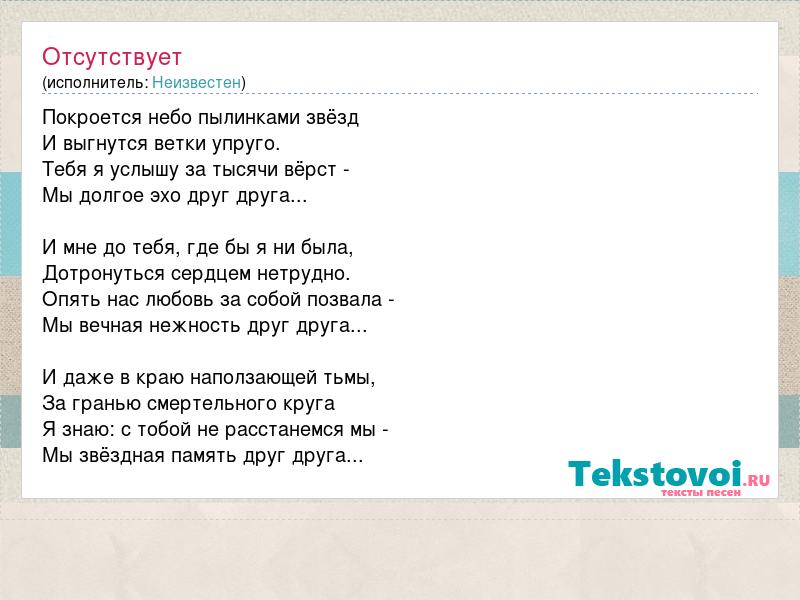 Отсутствует
(исполнитель: Неизвестен)

Покроется небо пылинками звёзд
И выгнутся ветки упруго.
Тебя я услышу за тысячи вёрст -
Мы долгое эхо друг друга...

И мне до тебя, где бы я ни была,
Дотронуться сердцем нетрудно.
Опять нас любовь за собой позвала -
Мы вечная нежность друг друга...

И даже в краю наползающей тьмы,
За гранью смертельного круга
Я знаю: с тобой не расстанемся мы -
Мы звёздная память друг друга...

Tekstovoi.RU
тексты песен